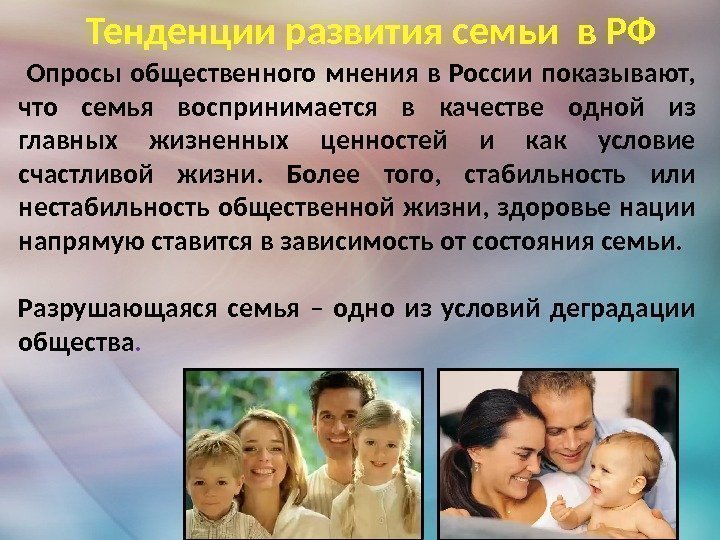 Тенденции развития семьи в РФ

Опросы общественного мнения в России показывают, что семья воспринимается в качестве одной из главных жизненных ценностей и как условие счастливой жизни. Более того, стабильность или нестабильность общественной жизни, здоровье нации напрямую ставится в зависимость от состояния семьи.

Разрушающаяся семья – одно из условий деградации общества.